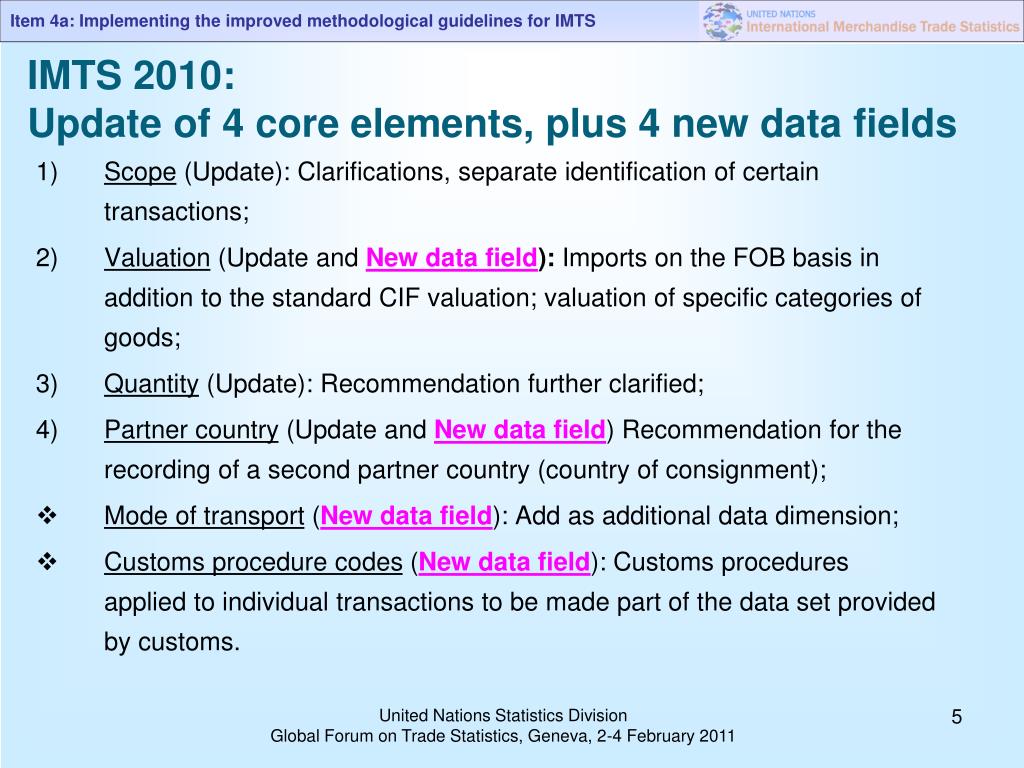 Item 4a: Implementing the improved methodological guidelines for IMTS

UNITED NATIONS
International Merchandise Trade Statistics

IMTS 2010:
Update of 4 core elements, plus 4 new data fields

1) Scope (Update): Clarifications, separate identification of certain transactions;

2) Valuation (Update and New data field): Imports on the FOB basis in addition to the standard CIF valuation; valuation of specific categories of goods;

3) Quantity (Update): Recommendation further clarified;

4) Partner country (Update and New data field) Recommendation for the recording of a second partner country (country of consignment);

❖ Mode of transport (New data field): Add as additional data dimension;

❖ Customs procedure codes (New data field): Customs procedures applied to individual transactions to be made part of the data set provided by customs.

United Nations Statistics Division
Global Forum on Trade Statistics, Geneva, 2-4 February 2011

5